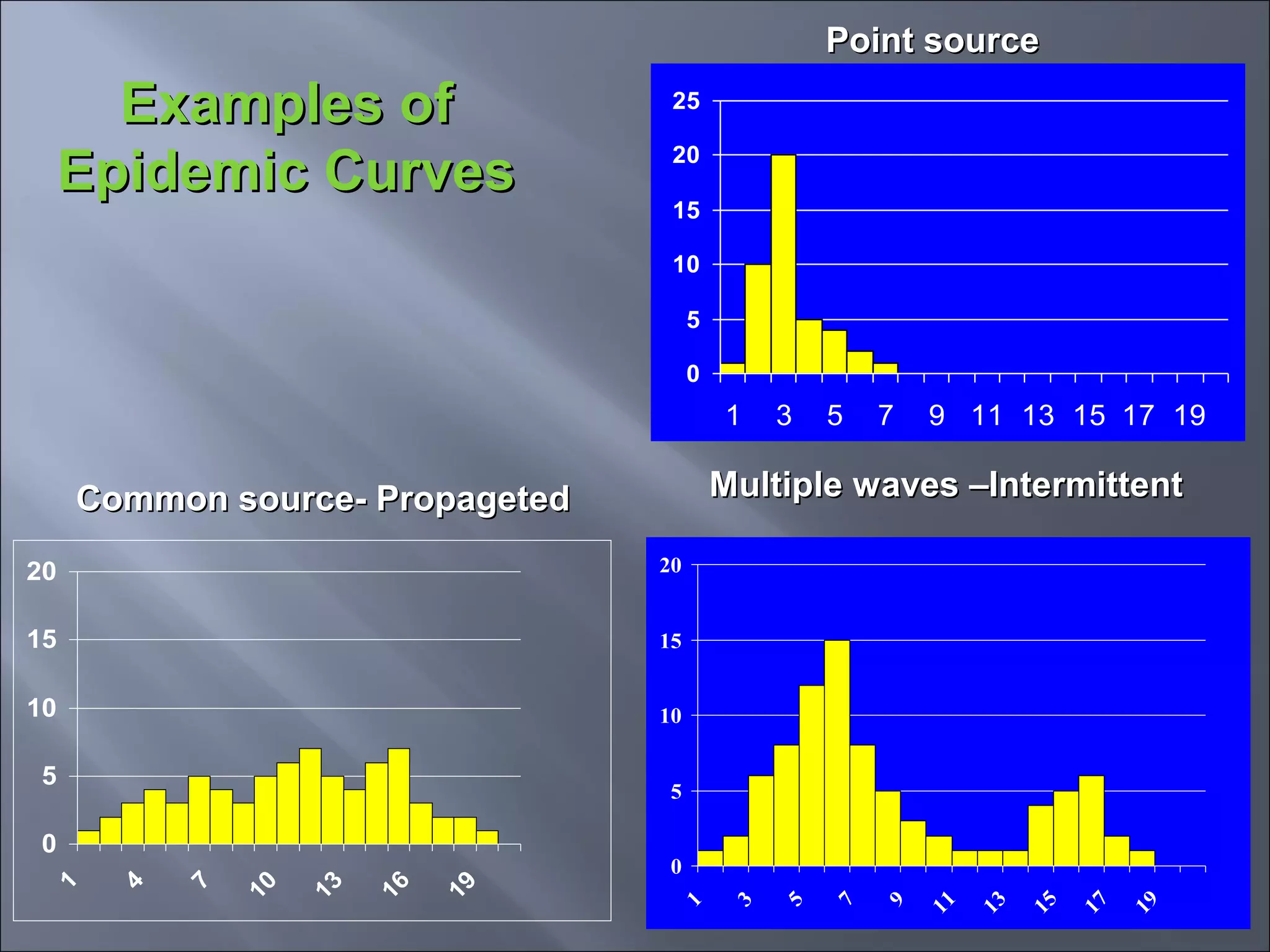 Examples of Epidemic Curves

Point source

25
20
15
10
5
0
1 3 5 7 9 11 13 15 17 19

Common source- Propageted

20
15
10
5
0
1 4 7 10 13 16 19

Multiple waves –Intermittent

20
15
10
5
0
1 3 5 7 9 11 13 15 17 19